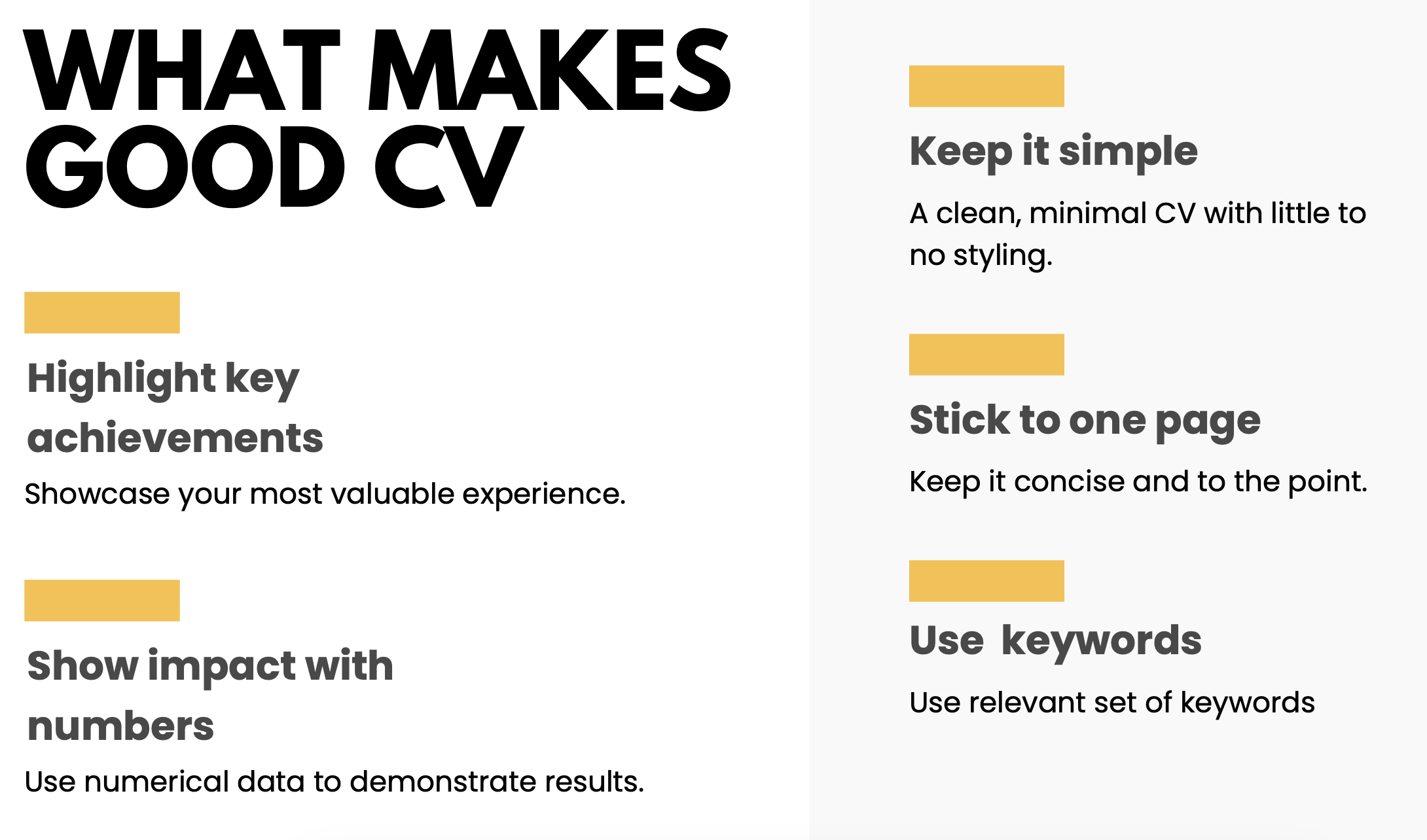 WHAT MAKES GOOD CV

Highlight key achievements

Showcase your most valuable experience.

Show impact with numbers

Use numerical data to demonstrate results.

Keep it simple

A clean, minimal CV with little to no styling.

Stick to one page

Keep it concise and to the point.

Use keywords

Use relevant set of keywords